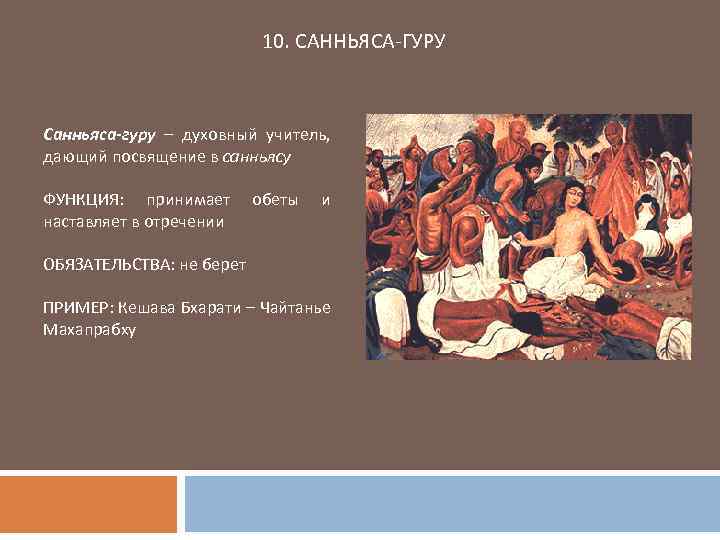 10. САННЬЯСА-ГУРУ

Санньяса-гуру – духовный учитель, дающий посвящение в санньясу

ФУНКЦИЯ: принимает обеты и наставляет в отречении

ОБЯЗАТЕЛЬСТВА: не берет

ПРИМЕР: Кешава Бхарати – Чайтанье Махапрабху